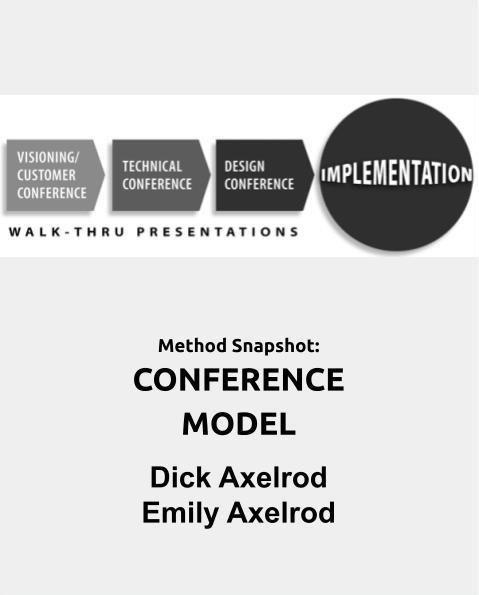 VISIONING/ CUSTOMER CONFERENCE

TECHNICAL CONFERENCE

DESIGN CONFERENCE

IMPLEMENTATION

WALK-THRU PRESENTATIONS

Method Snapshot:
CONFERENCE MODEL

Dick Axelrod
Emily Axelrod